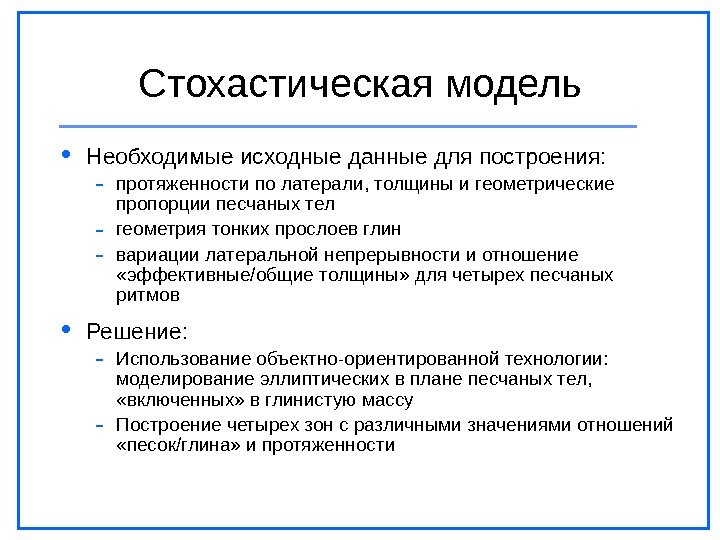 Стохастическая модель

• Необходимые исходные данные для построения:
– протяженности по латерали, толщины и геометрические пропорции песчаных тел
– геометрия тонких прослоев глин
– вариации латеральной непрерывности и отношение «эффективные/общие толщины» для четырех песчаных ритмов

• Решение:
– Использование объектно-ориентированной технологии: моделирование эллиптических в плане песчаных тел, «включенных» в глинистую массу
– Построение четырех зон с различными значениями отношений «песок/глина» и протяженности